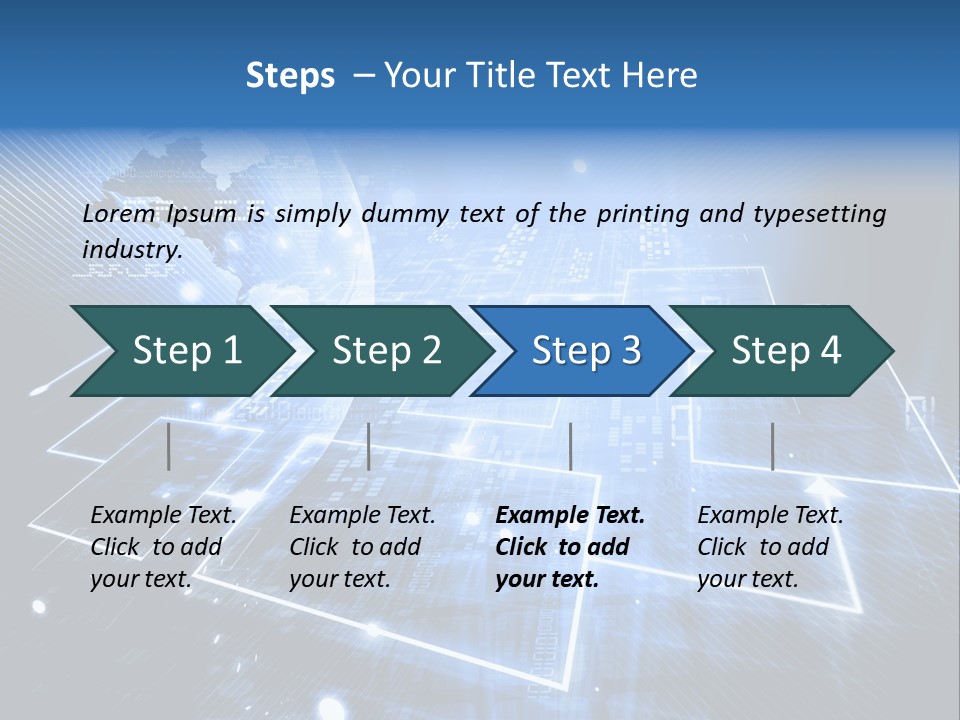 Steps – Your Title Text Here

Lorem Ipsum is simply dummy text of the printing and typesetting industry.

Step 1

Step 2

Step 3

Step 4

Example Text. Click to add your text.

Example Text. Click to add your text.

Example Text. Click to add your text.

Example Text. Click to add your text.